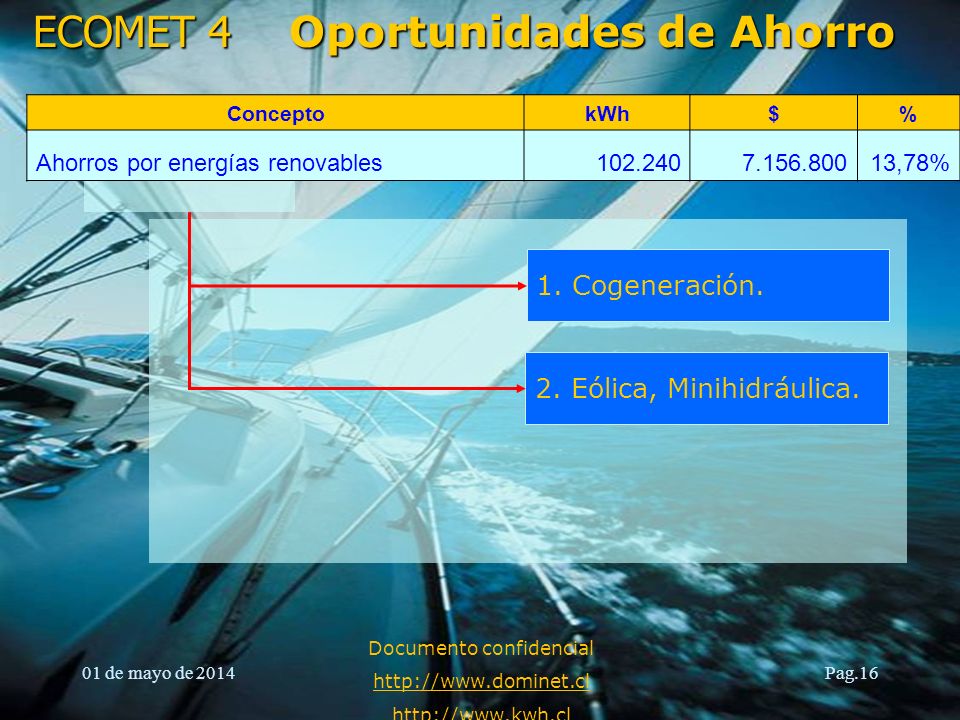 ECOMET 4 Oportunidades de Ahorro

| Concepto | kWh | $ | % |
|---|---|---|---|
| Ahorros por energías renovables | 102.240 | 7.156.800 | 13,78% |

1. Cogeneración.

2. Eólica, Minihidráulica.

01 de mayo de 2014

Documento confidencial
http://www.dominet.cl
http://www.kwh.cl

Pag.16